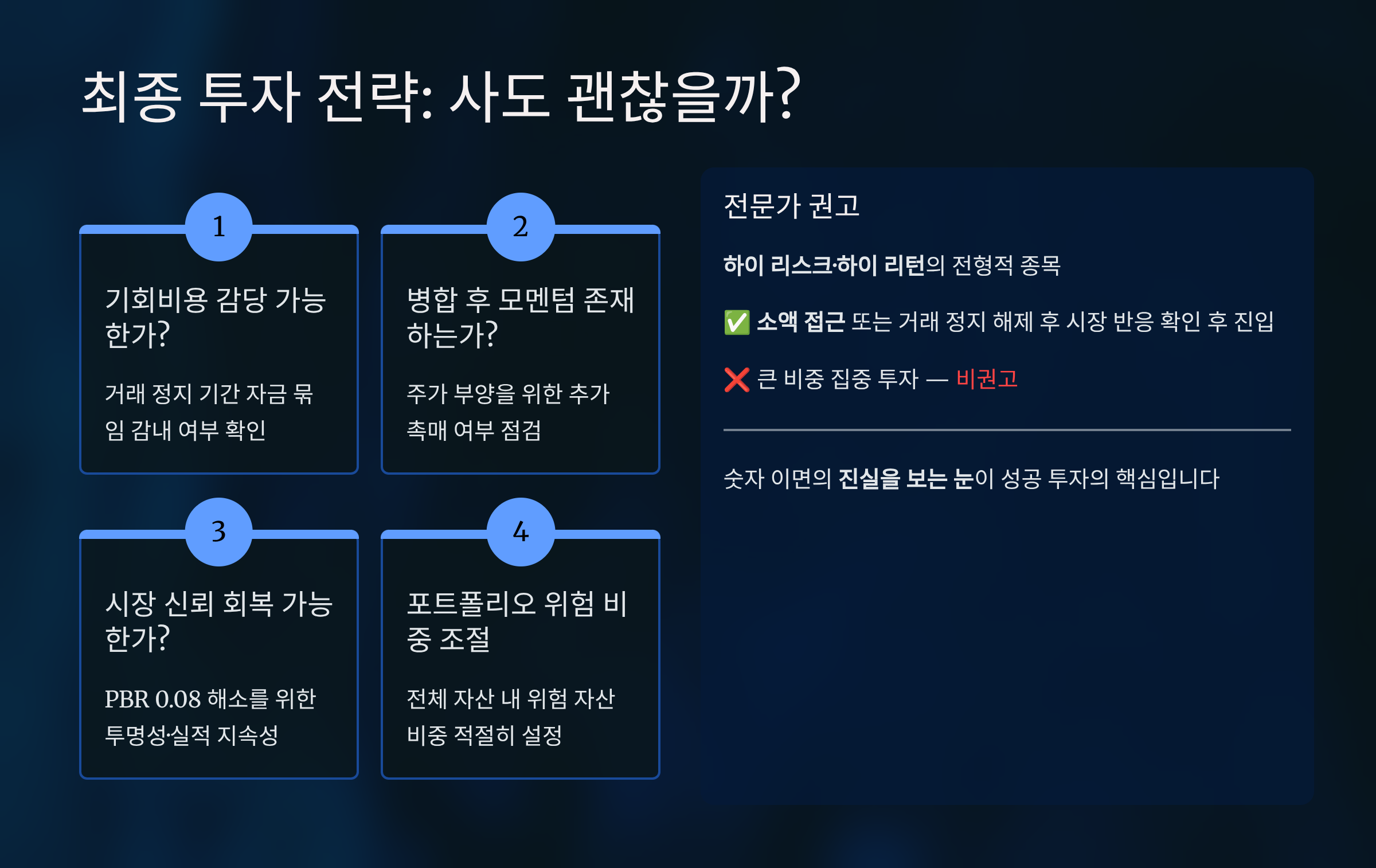 최종 투자 전략: 사도 괜찮을까?

1

기회비용 감당 가능한가?

거래 정지 기간 자금 묶임 감내 여부 확인

2

병합 후 모멘텀 존재하는가?

주가 부양을 위한 추가 촉매 여부 점검

3

시장 신뢰 회복 가능한가?

PBR 0.08 해소를 위한 투명성·실적 지속성

4

포트폴리오 위험 비중 조절

전체 자산 내 위험 자산 비중 적절히 설정

전문가 권고

하이 리스크·하이 리턴의 전형적 종목

✅ 소액 접근 또는 거래 정지 해제 후 시장 반응 확인 후 진입

❌ 큰 비중 집중 투자 — 비권고

숫자 이면의 진실을 보는 눈이 성공 투자의 핵심입니다